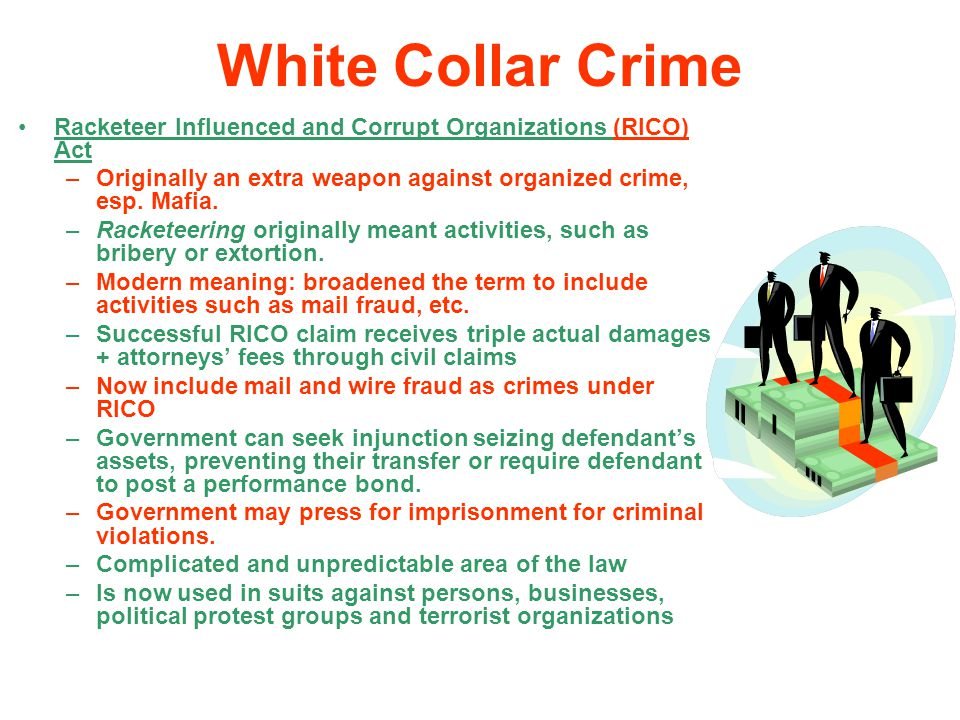 White Collar Crime

• Racketeer Influenced and Corrupt Organizations (RICO) Act
– Originally an extra weapon against organized crime, esp. Mafia.
– Racketeering originally meant activities, such as bribery or extortion.
– Modern meaning: broadened the term to include activities such as mail fraud, etc.
– Successful RICO claim receives triple actual damages + attorneys' fees through civil claims
– Now include mail and wire fraud as crimes under RICO
– Government can seek injunction seizing defendant's assets, preventing their transfer or require defendant to post a performance bond.
– Government may press for imprisonment for criminal violations.
– Complicated and unpredictable area of the law
– Is now used in suits against persons, businesses, political protest groups and terrorist organizations